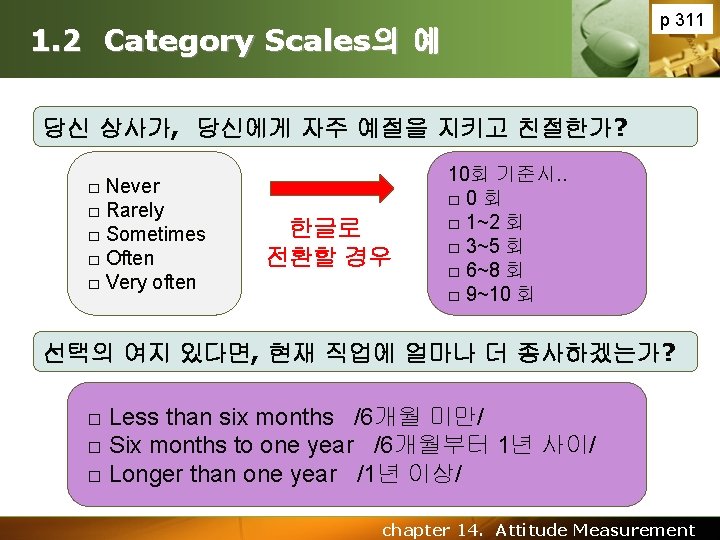 1.2 Category Scales의 예

p 311

당신 상사가, 당신에게 자주 예절을 지키고 친절한가?

□ Never
□ Rarely
□ Sometimes
□ Often
□ Very often

한글로 전환할 경우

10회 기준시..
□ 0 회
□ 1~2 회
□ 3~5 회
□ 6~8 회
□ 9~10 회

선택의 여지 있다면, 현재 직업에 얼마나 더 종사하겠는가?

□ Less than six months /6개월 미만/
□ Six months to one year /6개월부터 1년 사이/
□ Longer than one year /1년 이상/

chapter 14. Attitude Measurement